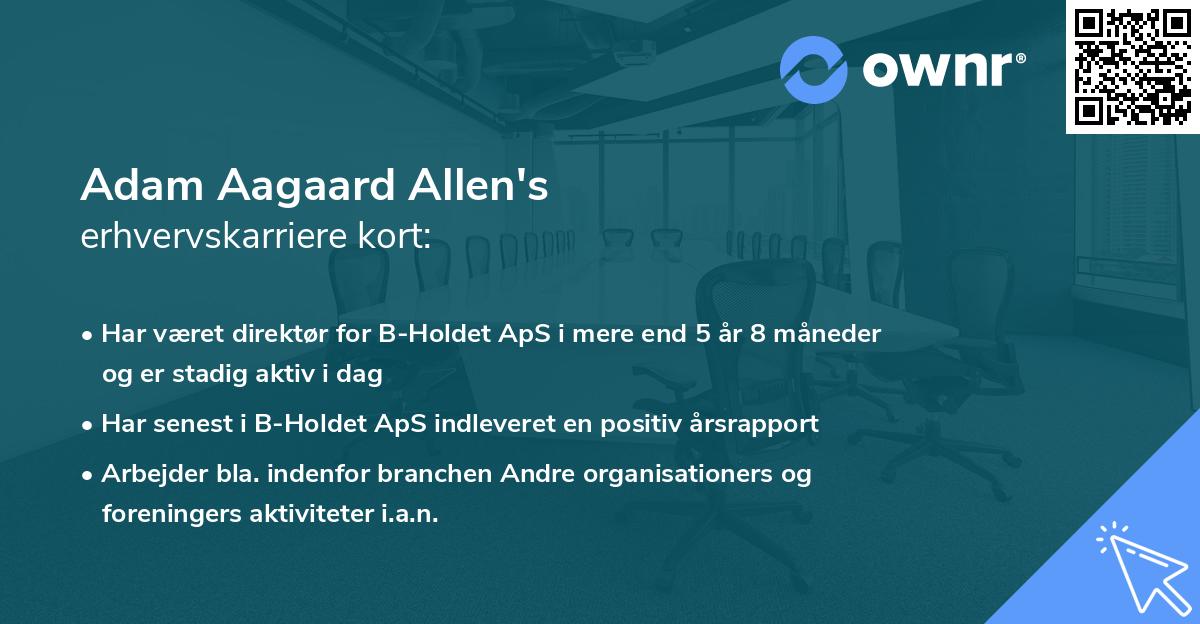 ownr®

Adam Aagaard Allen's
erhvervskarriere kort:

• Har været direktør for B-Holdet ApS i mere end 5 år 8 måneder og er stadig aktiv i dag

• Har senest i B-Holdet ApS indleveret en positiv årsrapport

• Arbejder bla. indenfor branchen Andre organisationers og foreningers aktiviteter i.a.n.